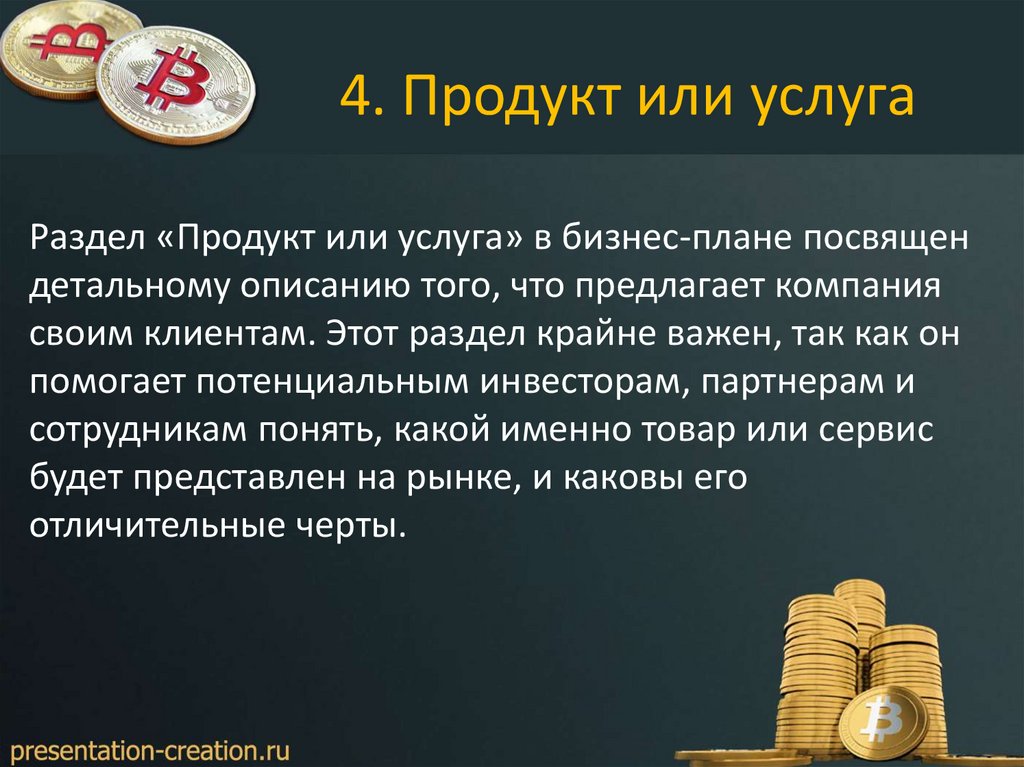 4. Продукт или услуга

Раздел «Продукт или услуга» в бизнес-плане посвящен детальному описанию того, что предлагает компания своим клиентам. Этот раздел крайне важен, так как он помогает потенциальным инвесторам, партнерам и сотрудникам понять, какой именно товар или сервис будет представлен на рынке, и каковы его отличительные черты.

presentation-creation.ru